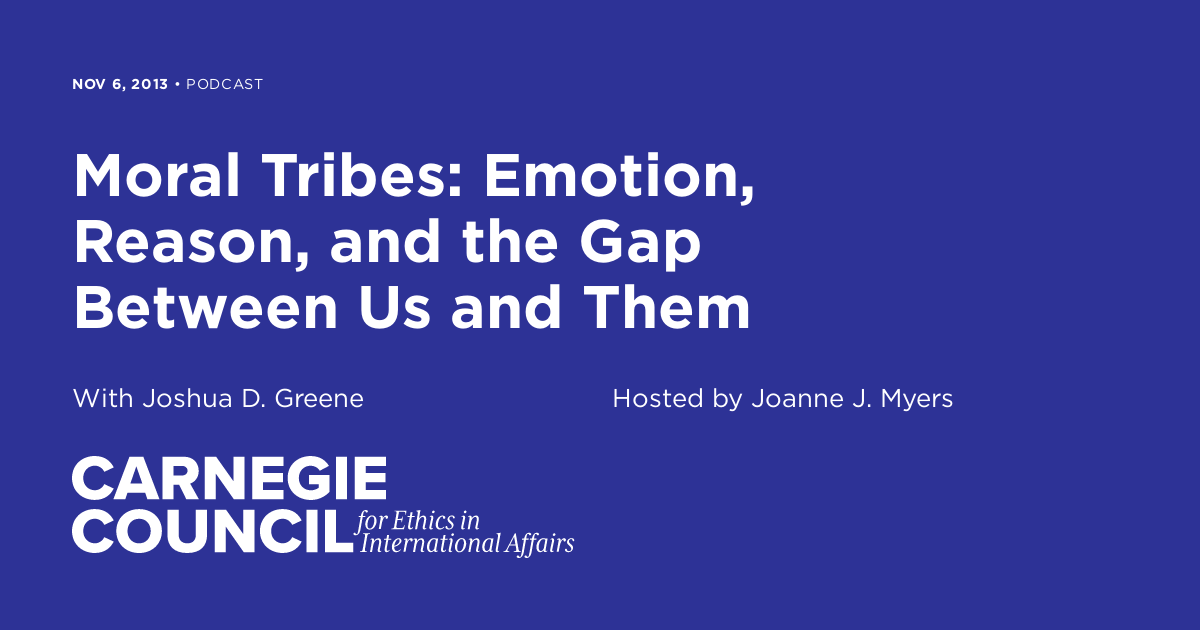 NOV 6, 2013 • PODCAST

Moral Tribes: Emotion, Reason, and the Gap Between Us and Them

With Joshua D. Greene

Hosted by Joanne J. Myers

CARNEGIE COUNCIL for Ethics in International Affairs